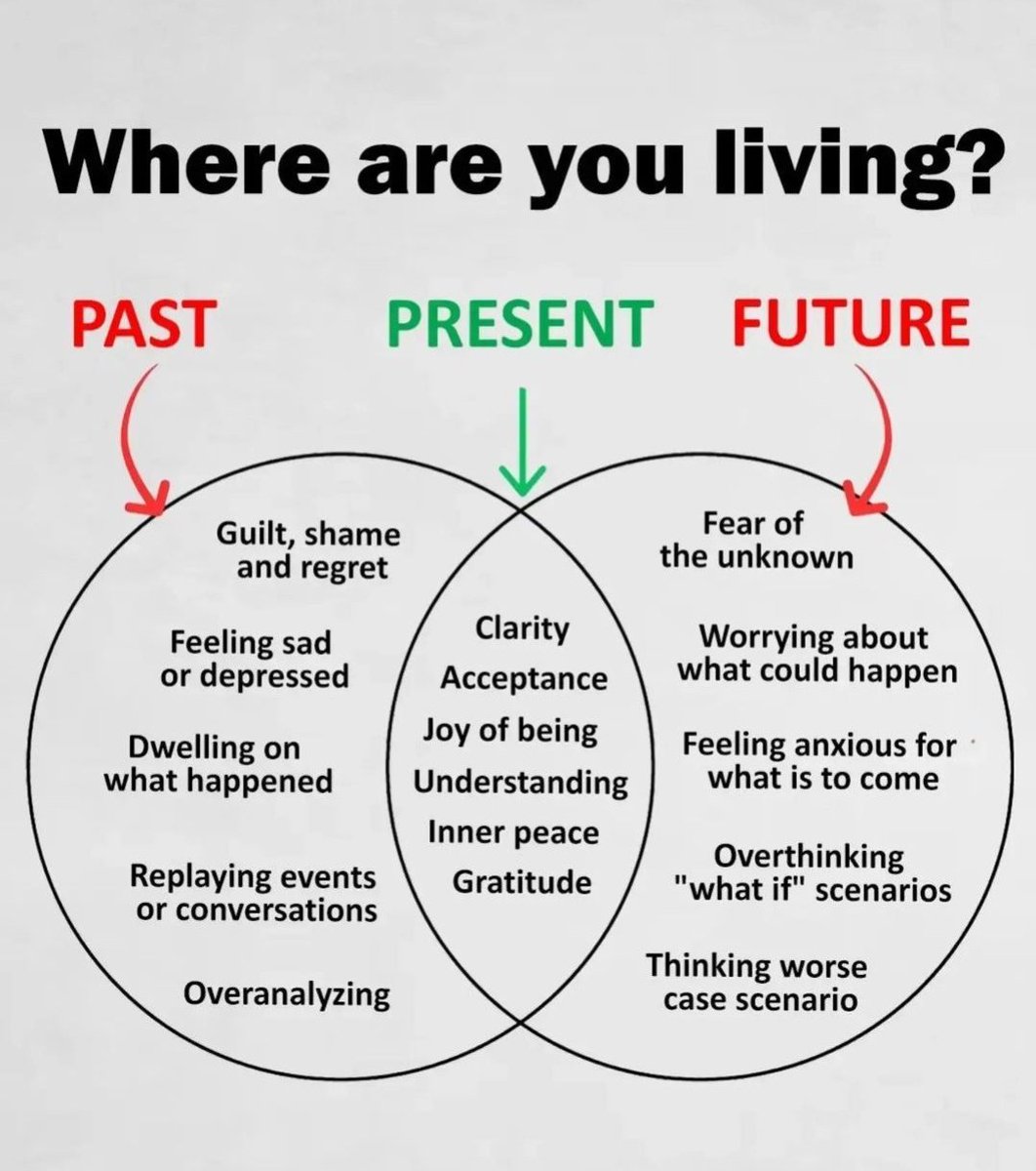 Where are you living?

PAST

PRESENT

FUTURE

Guilt, shame and regret

Feeling sad or depressed

Dwelling on what happened

Replaying events or conversations

Overanalyzing

Clarity

Acceptance

Joy of being

Understanding

Inner peace

Gratitude

Fear of the unknown

Worrying about what could happen

Feeling anxious for what is to come

Overthinking "what if" scenarios

Thinking worse case scenario